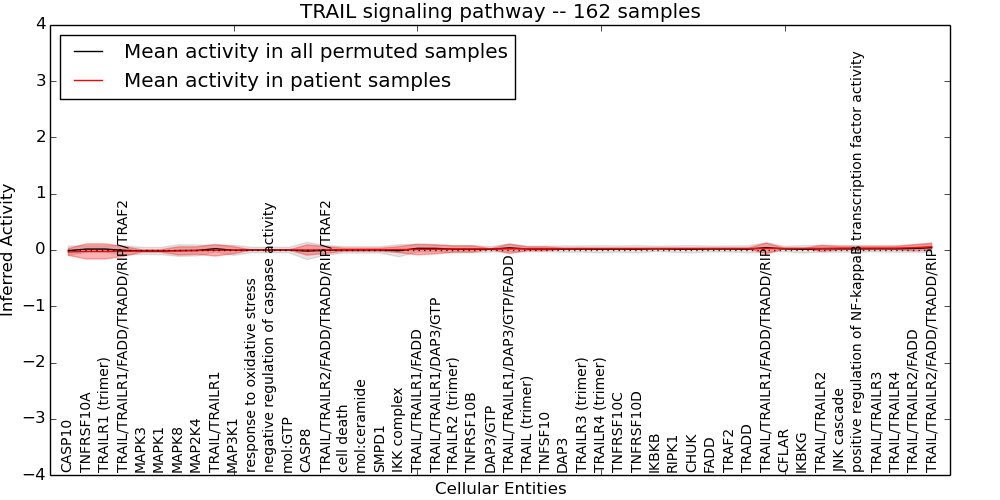 TRAIL signaling pathway -- 162 samples

Mean activity in all permuted samples
Mean activity in patient samples

Inferred Activity

4
3
2
1
0
−1
−2
−3
−4

CASP10
TNFRSF10A
TRAILR1 (trimer)
TRAIL/TRAILR1/FADD/TRADD/RIP/TRAF2
MAPK3
MAPK1
MAPK8
MAP2K4
TRAIL/TRAILR1
MAP3K1
response to oxidative stress
negative regulation of caspase activity
mol:GTP
CASP8
TRAIL/TRAILR2/FADD/TRADD/RIP/TRAF2
cell death
mol:ceramide
SMPD1
IKK complex
TRAIL/TRAILR1/FADD
TRAIL/TRAILR1/DAP3/GTP
TRAILR2 (trimer)
TNFRSF10B
DAP3/GTP
TRAIL/TRAILR1/DAP3/GTP/FADD
TRAIL (trimer)
TNFSF10
DAP3
TRAILR3 (trimer)
TRAILR4 (trimer)
TNFRSF10C
TNFRSF10D
IKBKB
RIPK1
CHUK
FADD
TRAF2
TRADD
TRAIL/TRAILR1/FADD/TRADD/RIP
CFLAR
IKBKG
TRAIL/TRAILR2
JNK cascade
positive regulation of NF-kappaB transcription factor activity
TRAIL/TRAILR3
TRAIL/TRAILR4
TRAIL/TRAILR2/FADD
TRAIL/TRAILR2/FADD/TRADD/RIP

Cellular Entities